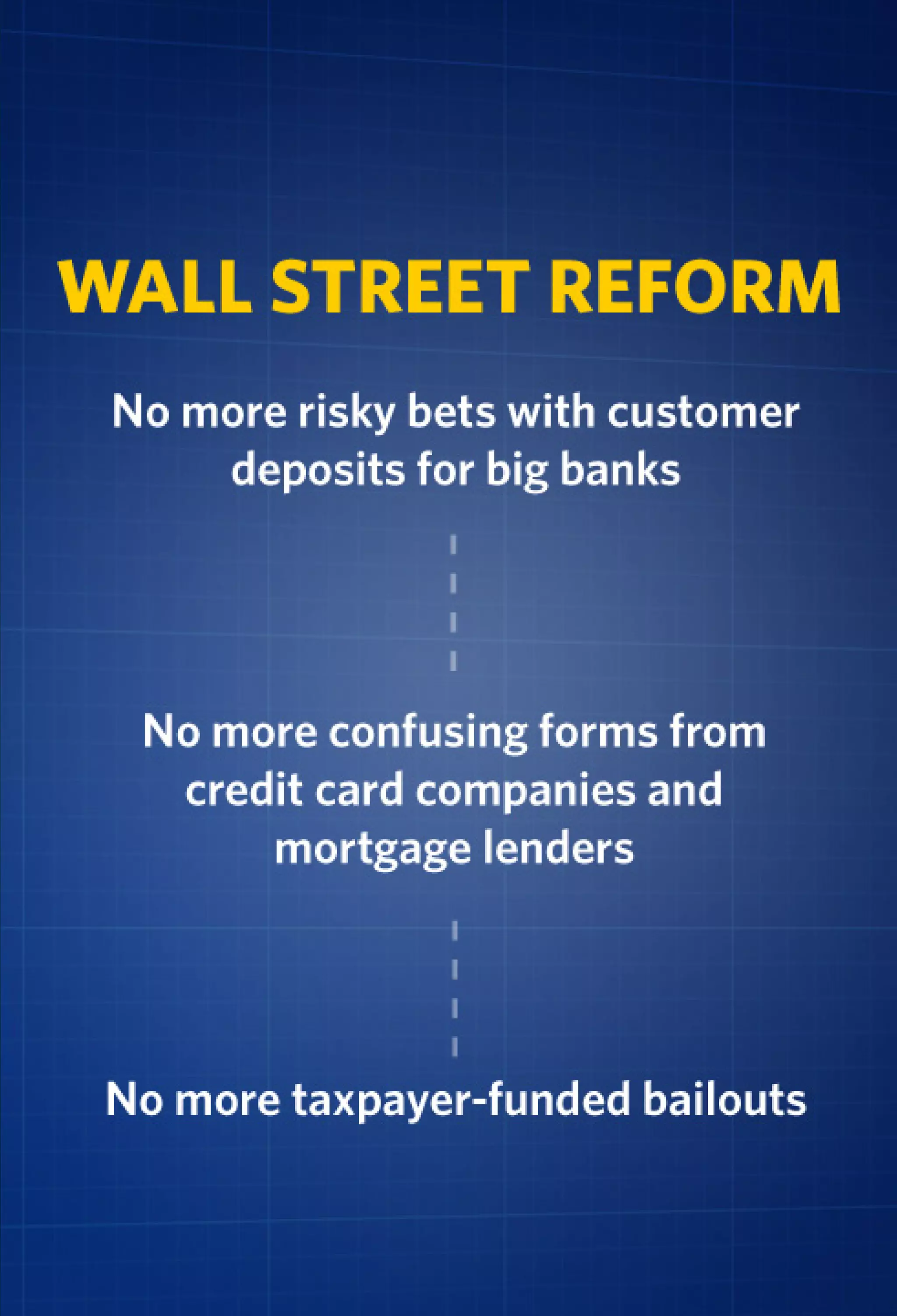 WALL STREET REFORM

No more risky bets with customer deposits for big banks

No more confusing forms from credit card companies and mortgage lenders

No more taxpayer-funded bailouts